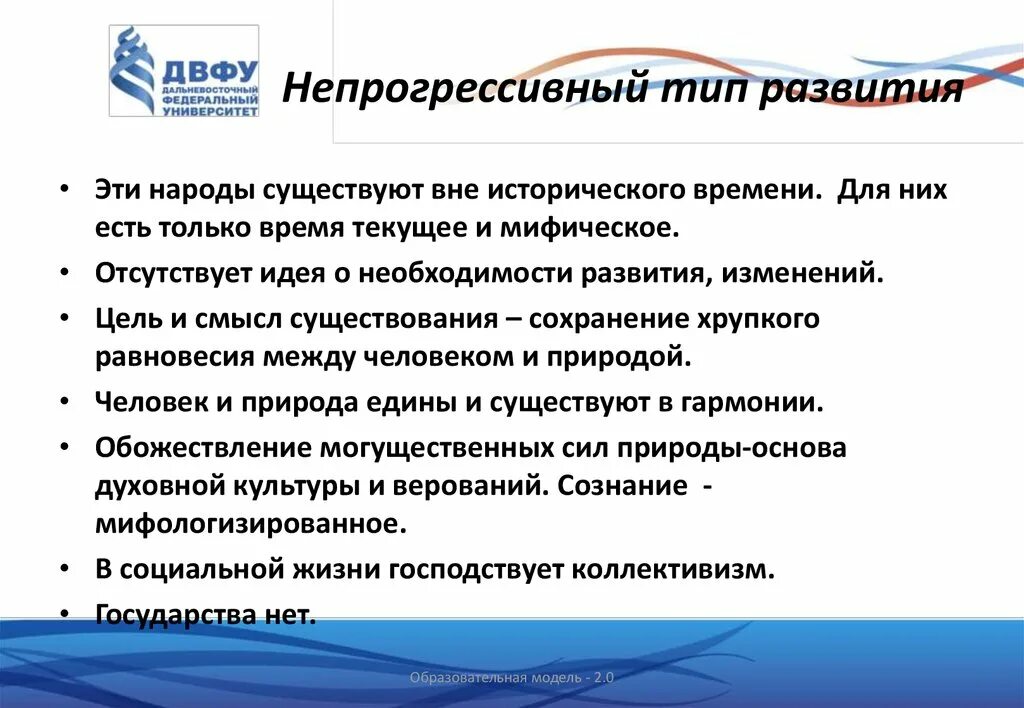 ДВФУ
ДАЛЬНЕВОСТОЧНЫЙ ФЕДЕРАЛЬНЫЙ УНИВЕРСИТЕТ

Непрогрессивный тип развития

• Эти народы существуют вне исторического времени. Для них есть только время текущее и мифическое.
• Отсутствует идея о необходимости развития, изменений.
• Цель и смысл существования – сохранение хрупкого равновесия между человеком и природой.
• Человек и природа едины и существуют в гармонии.
• Обожествление могущественных сил природы-основа духовной культуры и верований. Сознание - мифологизированное.
• В социальной жизни господствует коллективизм.
• Государства нет.

Образовательная модель - 2.0